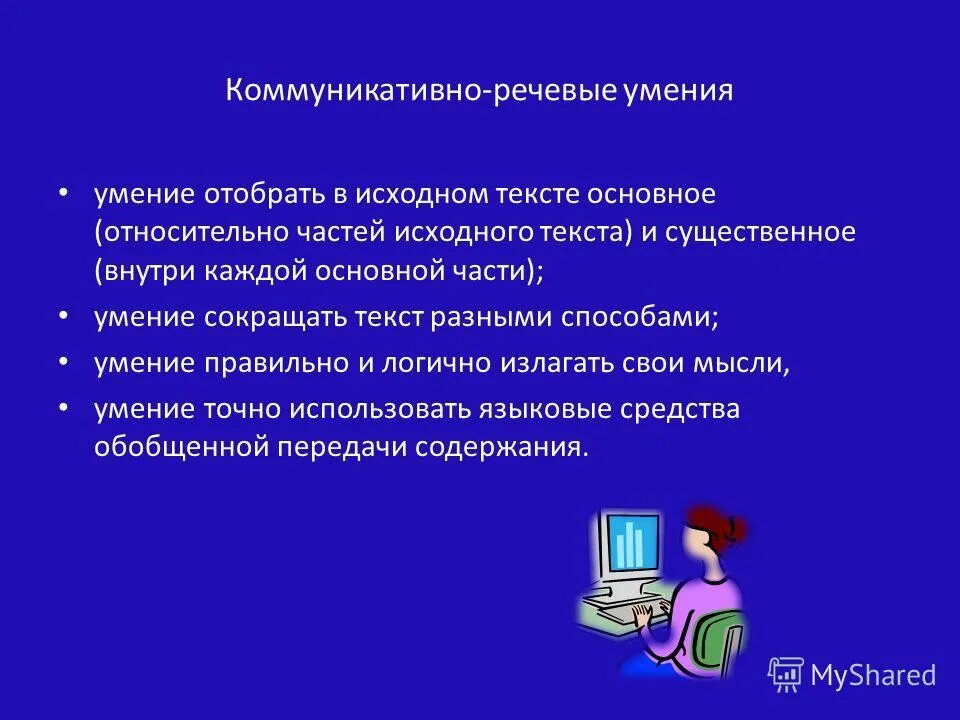 Коммуникативно-речевые умения

• умение отобрать в исходном тексте основное (относительно частей исходного текста) и существенное (внутри каждой основной части);
• умение сокращать текст разными способами;
• умение правильно и логично излагать свои мысли,
• умение точно использовать языковые средства обобщенной передачи содержания.

MyShared